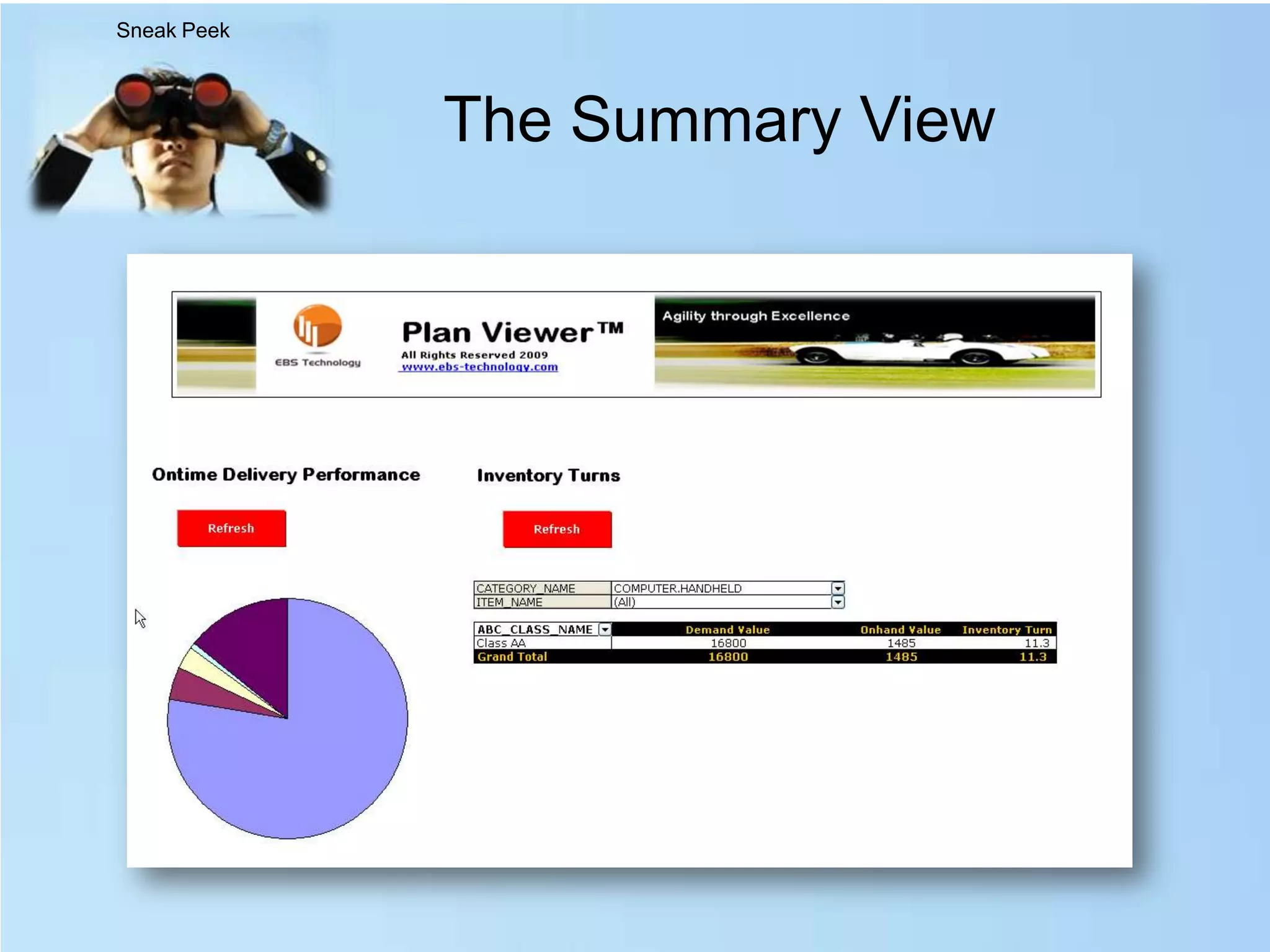 Sneak Peek

The Summary View

EBS Technology

Plan Viewer™
All Rights Reserved 2009
www.ebs-technology.com

Agility through Excellence

Ontime Delivery Performance

Refresh

Inventory Turns

Refresh

| CATEGORY_NAME | COMPUTER.HANDHELD |
|---|---|
| ITEM_NAME | (All) |

| ABC_CLASS_NAME | Demand Value | Onhand Value | Inventory Turn |
|---|---|---|---|
| Class AA | 16800 | 1485 | 11.3 |
| Grand Total | 16800 | 1485 | 11.3 |